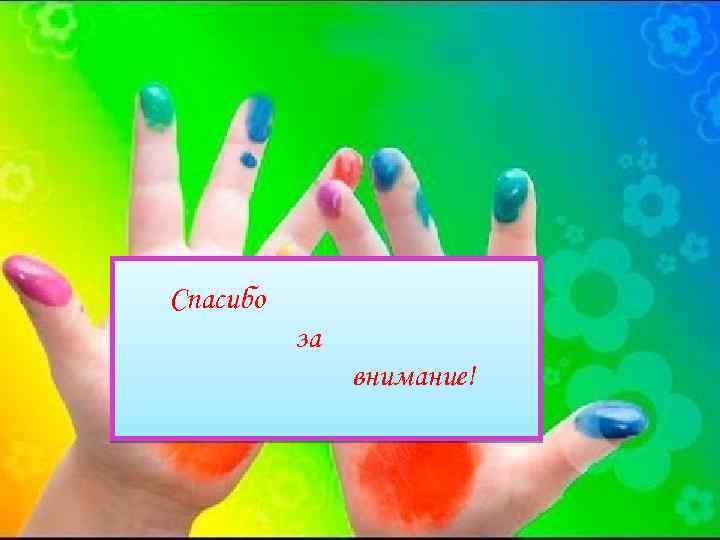 Спасибо

за

внимание!